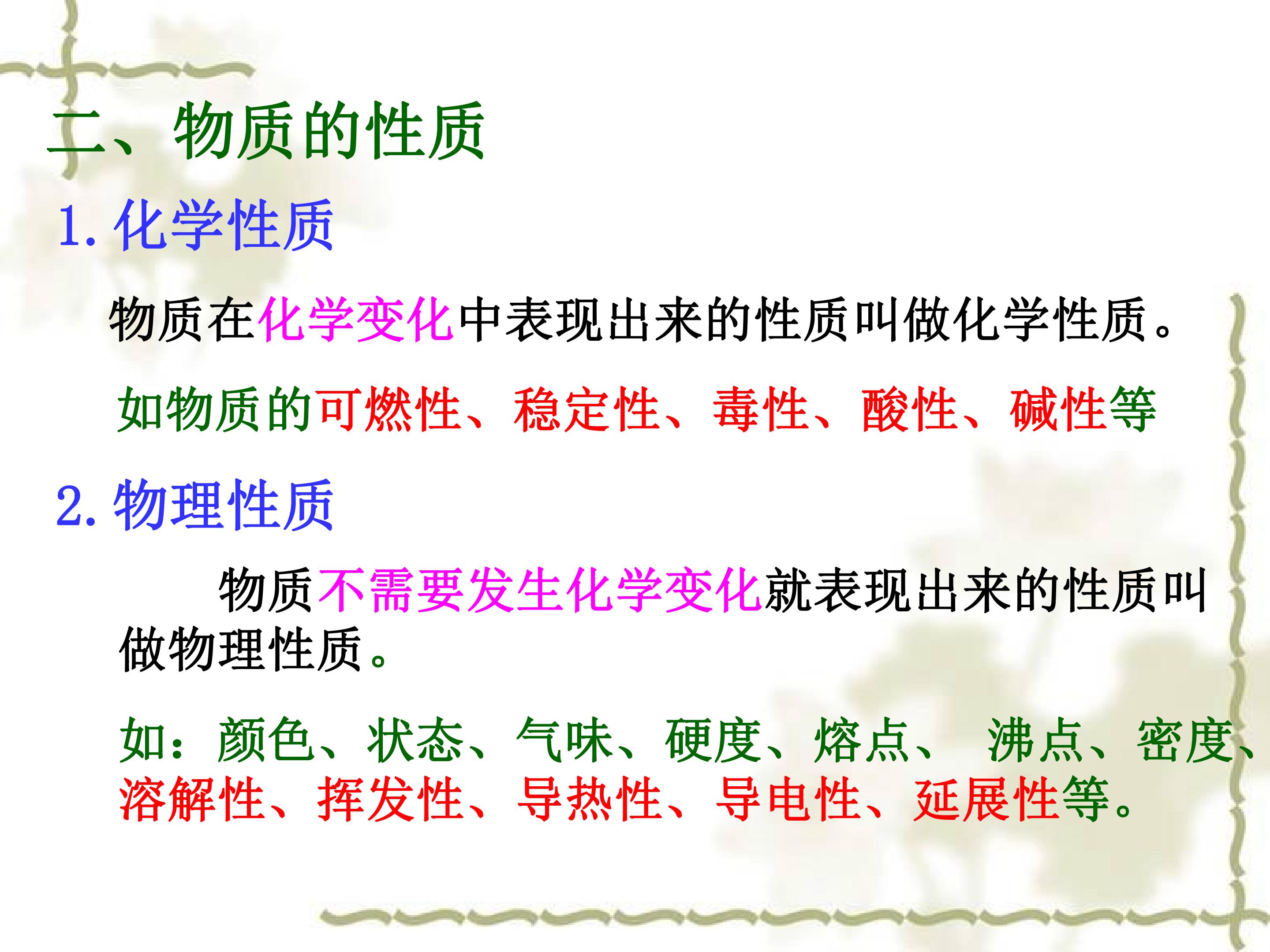 二、物质的性质

1.化学性质

物质在化学变化中表现出来的性质叫做化学性质。

如物质的可燃性、稳定性、毒性、酸性、碱性等

2.物理性质

物质不需要发生化学变化就表现出来的性质叫做物理性质。

如：颜色、状态、气味、硬度、熔点、 沸点、密度、溶解性、挥发性、导热性、导电性、延展性等。